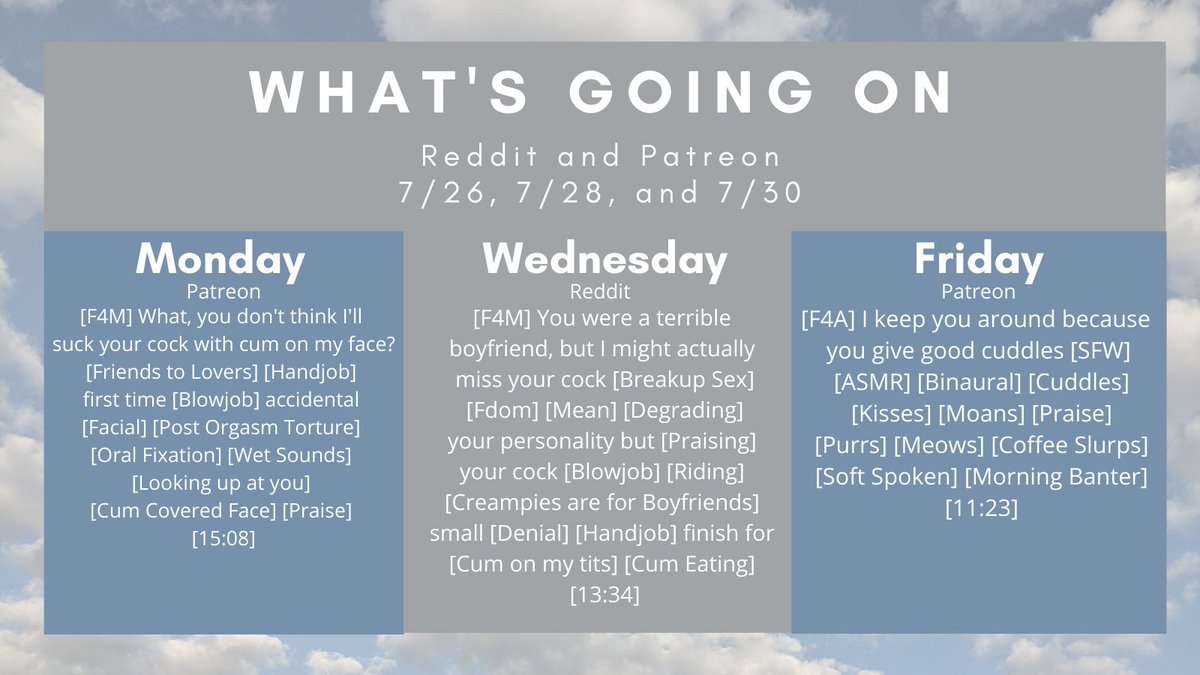 WHAT'S GOING ON

Reddit and Patreon
7/26, 7/28, and 7/30

Monday
Patreon
[F4M] What, you don't think I'll suck your cock with cum on my face? [Friends to Lovers] [Handjob] first time [Blowjob] accidental [Facial] [Post Orgasm Torture] [Oral Fixation] [Wet Sounds] [Looking up at you] [Cum Covered Face] [Praise] [15:08]

Wednesday
Reddit
[F4M] You were a terrible boyfriend, but I might actually miss your cock [Breakup Sex] [Fdom] [Mean] [Degrading] your personality but [Praising] your cock [Blowjob] [Riding] [Creampies are for Boyfriends] small [Denial] [Handjob] finish for [Cum on my tits] [Cum Eating] [13:34]

Friday
Patreon
[F4A] I keep you around because you give good cuddles [SFW] [ASMR] [Binaural] [Cuddles] [Kisses] [Moans] [Praise] [Purrs] [Meows] [Coffee Slurps] [Soft Spoken] [Morning Banter] [11:23]